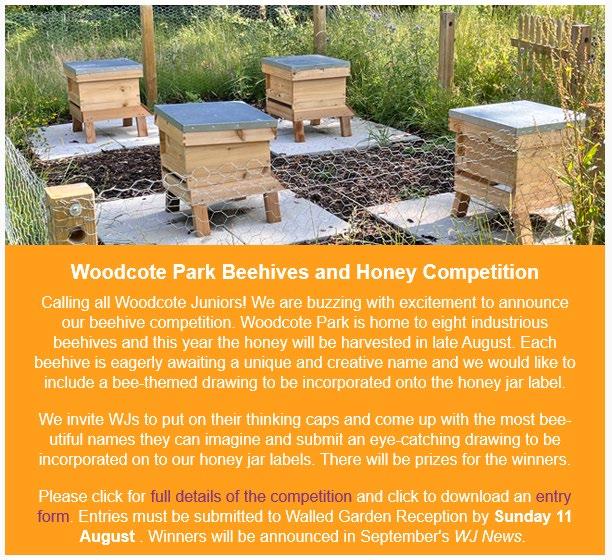 Woodcote Park Beehives and Honey Competition

Calling all Woodcote Juniors! We are buzzing with excitement to announce our beehive competition. Woodcote Park is home to eight industrious beehives and this year the honey will be harvested in late August. Each beehive is eagerly awaiting a unique and creative name and we would like to include a bee-themed drawing to be incorporated onto the honey jar label.

We invite WJs to put on their thinking caps and come up with the most bee-utiful names they can imagine and submit an eye-catching drawing to be incorporated on to our honey jar labels. There will be prizes for the winners.

Please click for full details of the competition and click to download an entry form. Entries must be submitted to Walled Garden Reception by Sunday 11 August . Winners will be announced in September's WJ News.